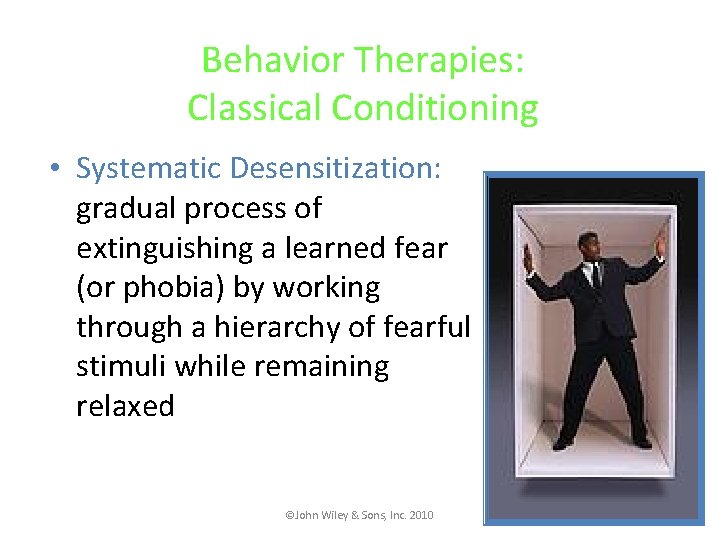 Behavior Therapies:
Classical Conditioning

• Systematic Desensitization: gradual process of extinguishing a learned fear (or phobia) by working through a hierarchy of fearful stimuli while remaining relaxed

©John Wiley & Sons, Inc. 2010